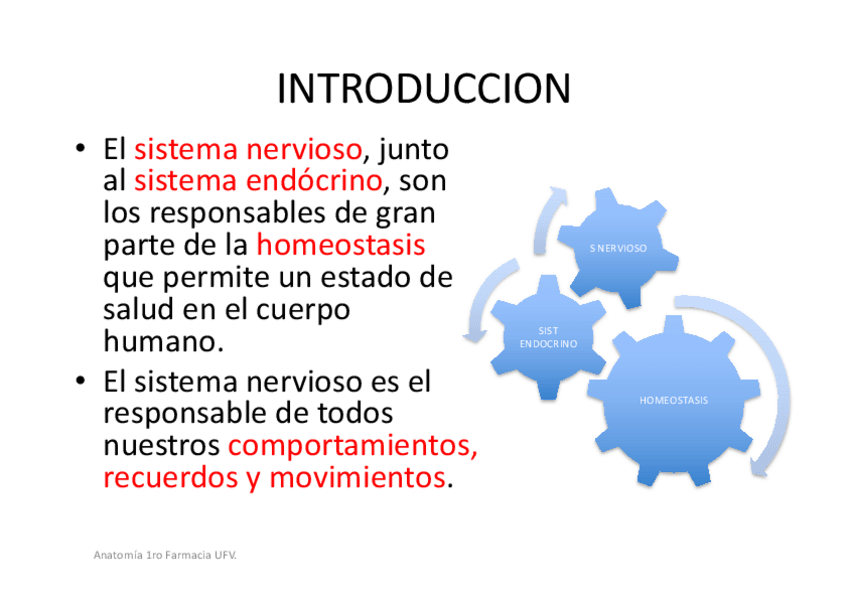 INTRODUCCION

• El sistema nervioso, junto al sistema endócrino, son los responsables de gran parte de la homeostasis que permite un estado de salud en el cuerpo humano.
• El sistema nervioso es el responsable de todos nuestros comportamientos, recuerdos y movimientos.

S NERVIOSO

SIST ENDOCRINO

HOMEOSTASIS

Anatomía 1ro Farmacia UFV.